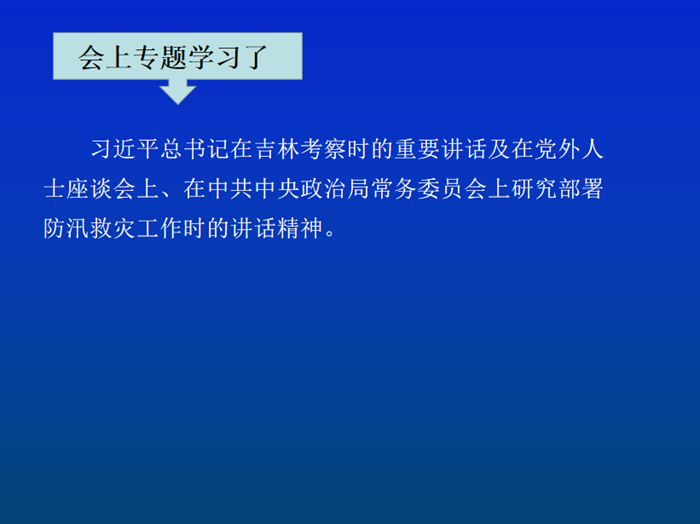 会上专题学习了

习近平总书记在吉林考察时的重要讲话及在党外人士座谈会上、在中共中央政治局常务委员会上研究部署防汛救灾工作时的讲话精神。